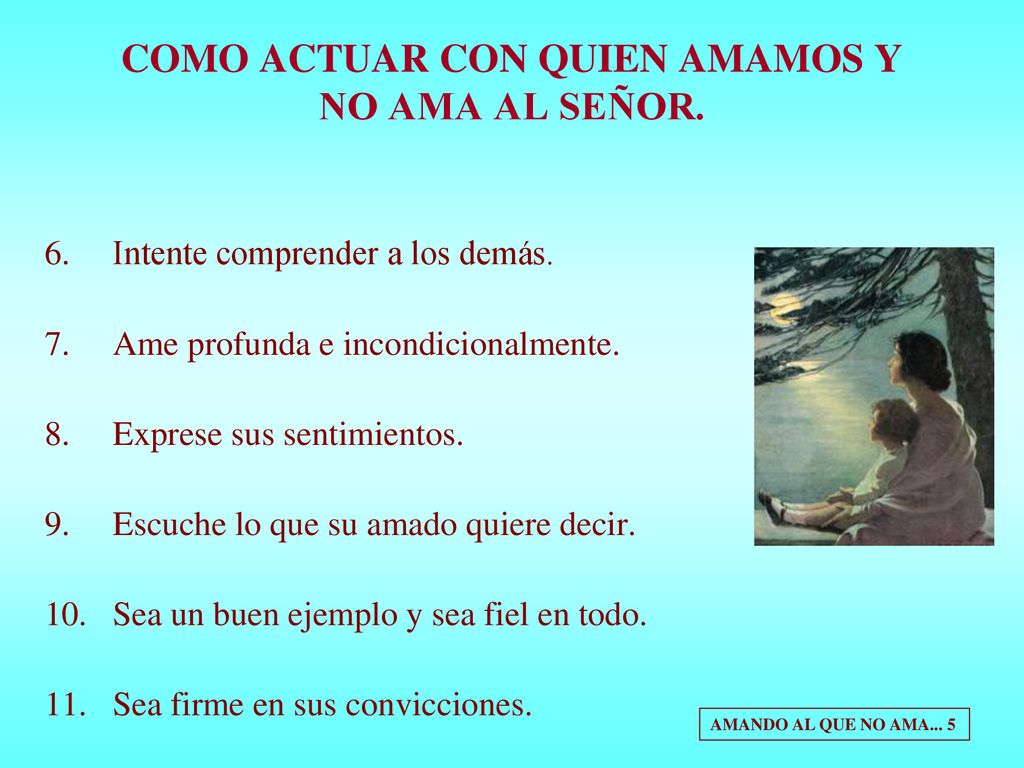 COMO ACTUAR CON QUIEN AMAMOS Y NO AMA AL SEÑOR.

6. Intente comprender a los demás.

7. Ame profunda e incondicionalmente.

8. Exprese sus sentimientos.

9. Escuche lo que su amado quiere decir.

10. Sea un buen ejemplo y sea fiel en todo.

11. Sea firme en sus convicciones.

AMANDO AL QUE NO AMA... 5